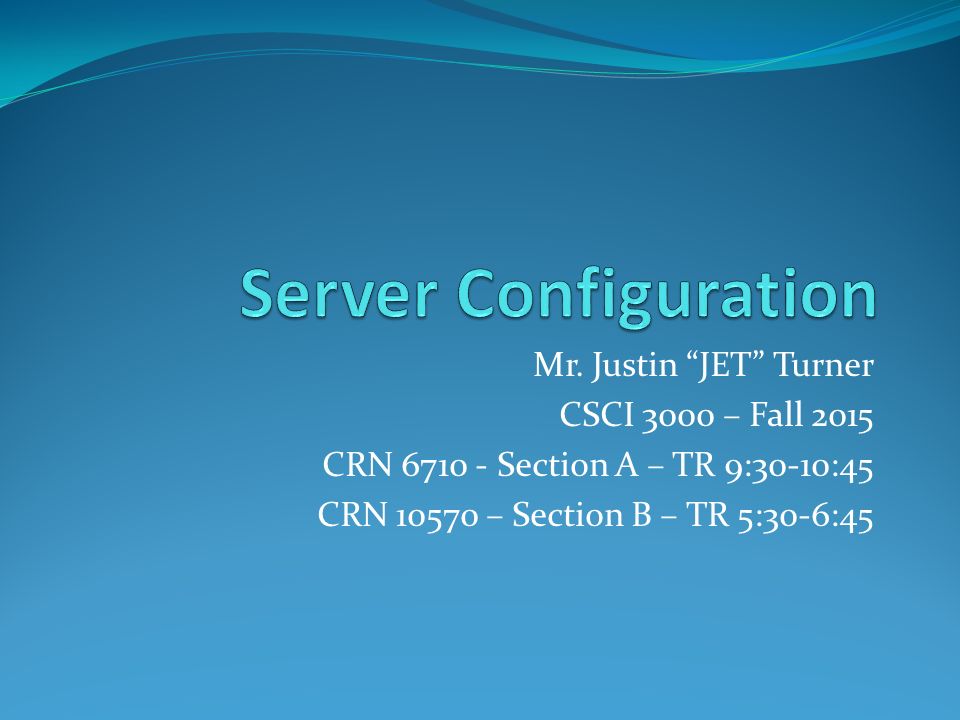 Server Configuration

Mr. Justin “JET” Turner
CSCI 3000 – Fall 2015
CRN 6710 - Section A – TR 9:30-10:45
CRN 10570 – Section B – TR 5:30-6:45